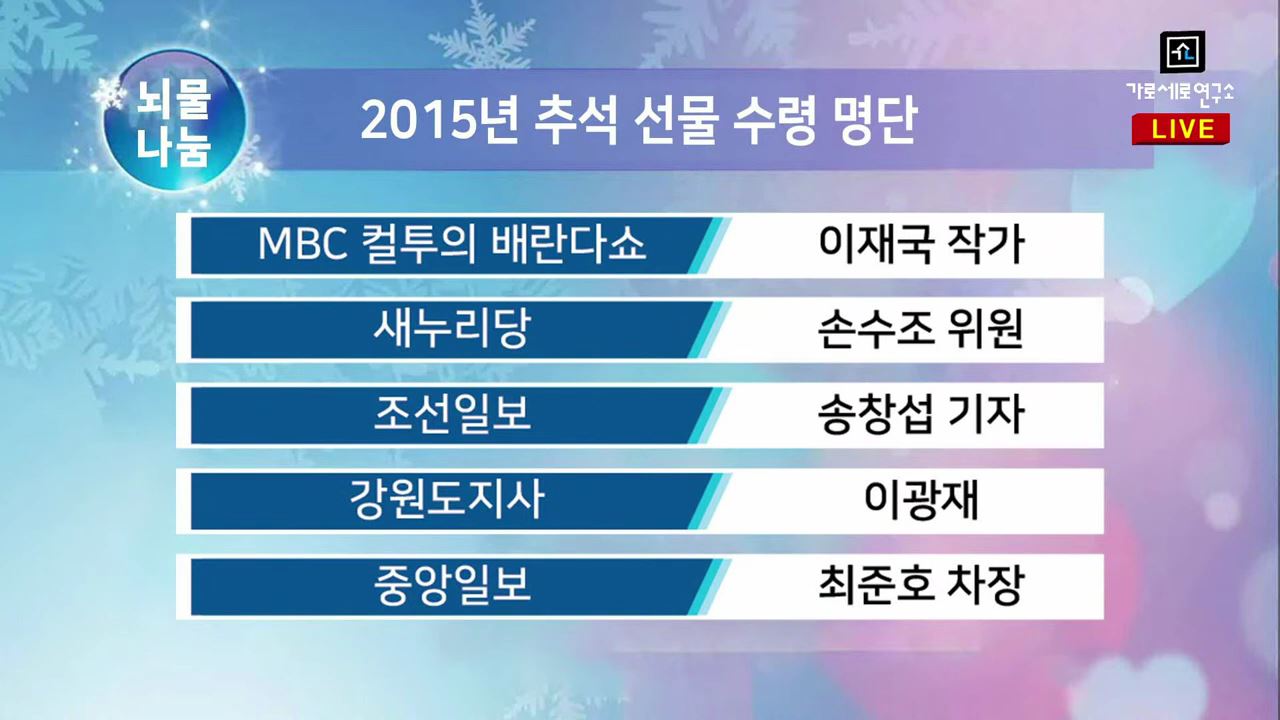 뇌물
나눔

2015년 추석 선물 수령 명단

가로세로연구소
LIVE

| MBC 컬투의 배란다쇼 | 이재국 작가 |
|---|---|
| 새누리당 | 손수조 위원 |
| 조선일보 | 송창섭 기자 |
| 강원도지사 | 이광재 |
| 중앙일보 | 최준호 차장 |